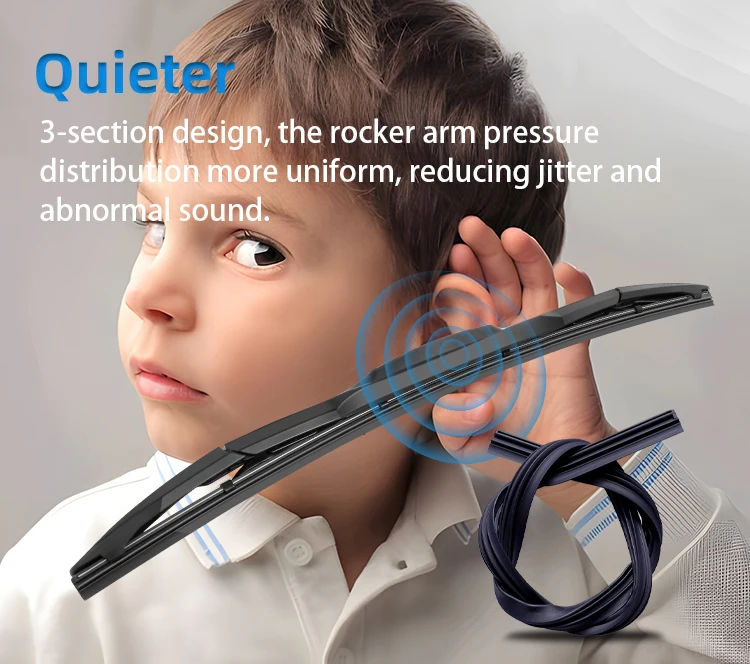 Quieter

3-section design, the rocker arm pressure distribution more uniform, reducing jitter and abnormal sound.